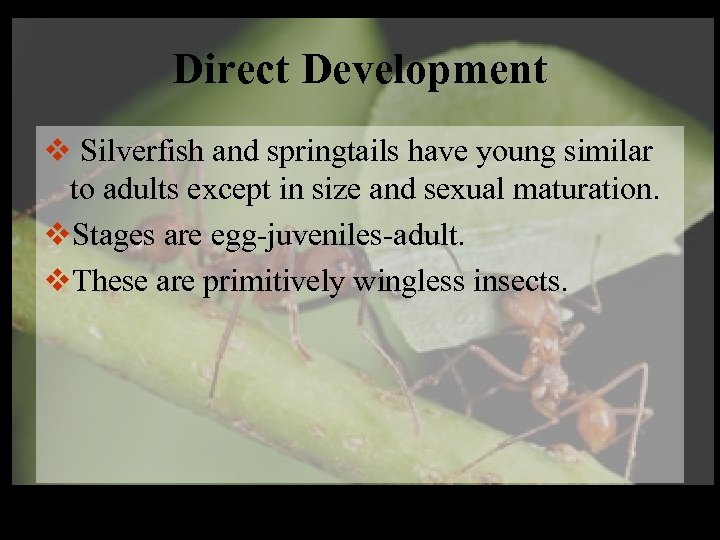 Direct Development

❖ Silverfish and springtails have young similar to adults except in size and sexual maturation.

❖ Stages are egg-juveniles-adult.

❖ These are primitively wingless insects.